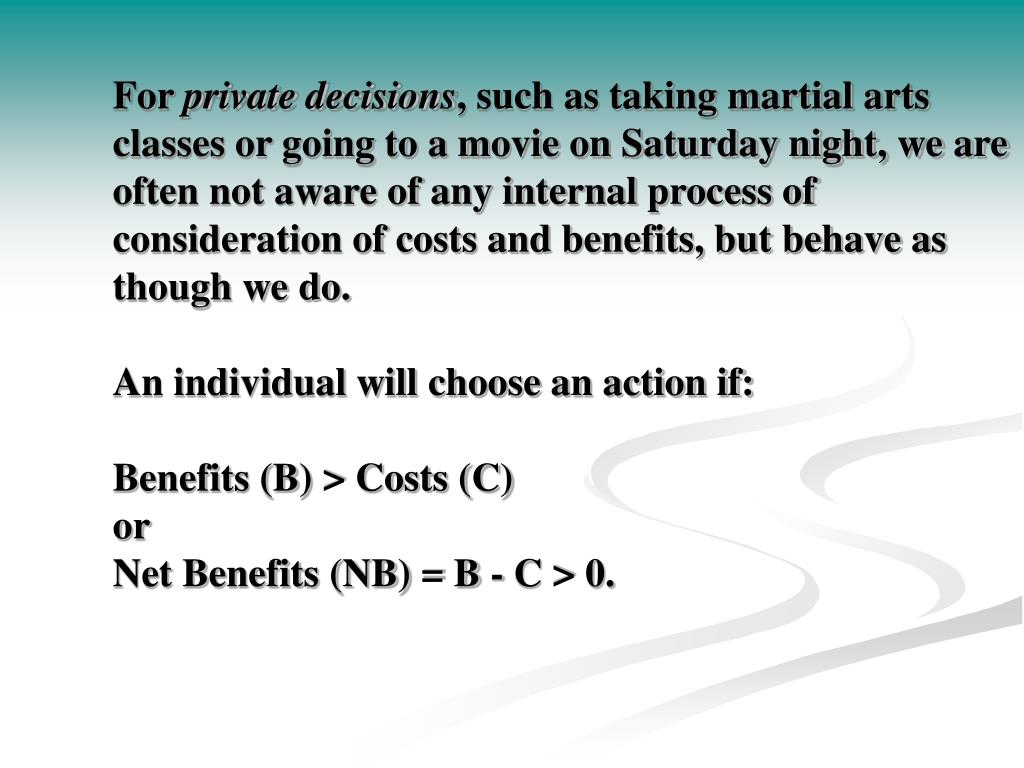 For private decisions, such as taking martial arts classes or going to a movie on Saturday night, we are often not aware of any internal process of consideration of costs and benefits, but behave as though we do.

An individual will choose an action if:

Benefits (B) > Costs (C)
or
Net Benefits (NB) = B - C > 0.